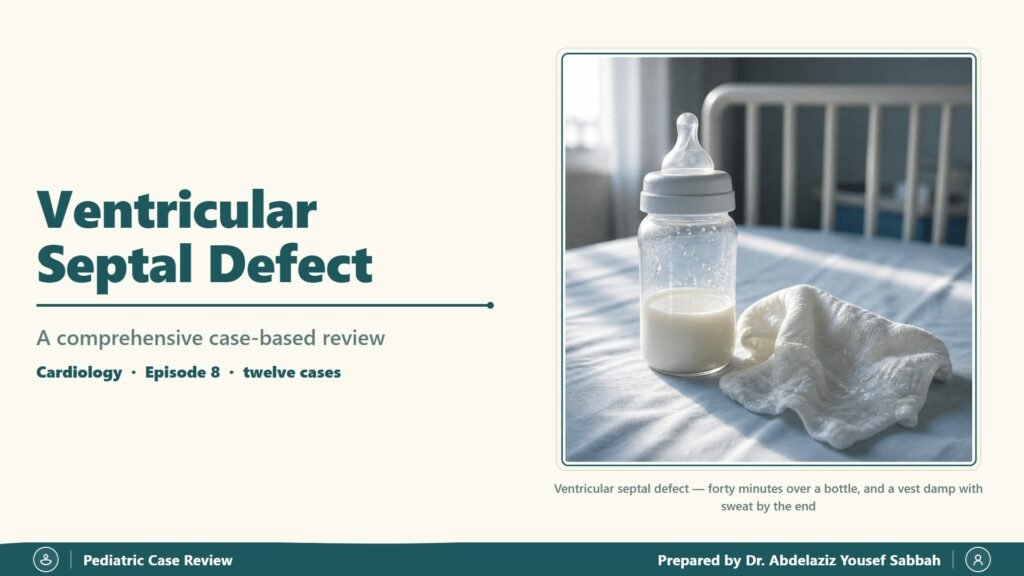 Ventricular Septal Defect

A comprehensive case-based review

Cardiology · Episode 8 · twelve cases

Ventricular septal defect — forty minutes over a bottle, and a vest damp with sweat by the end

Pediatric Case Review

Prepared by Dr. Abdelaziz Yousef Sabbah